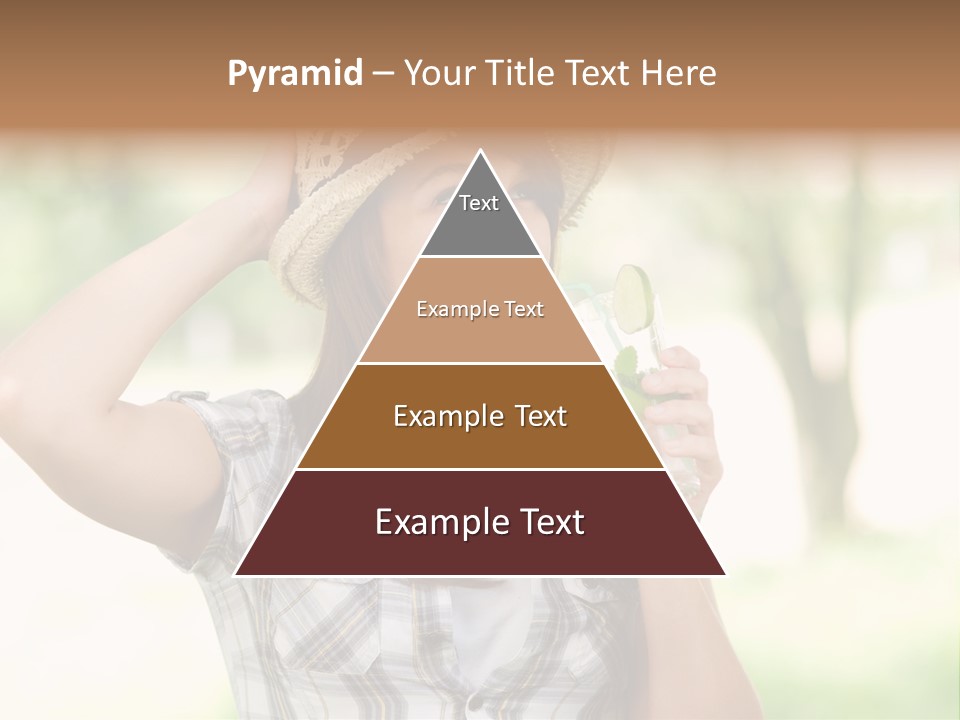 Pyramid – Your Title Text Here

Text

Example Text

Example Text

Example Text